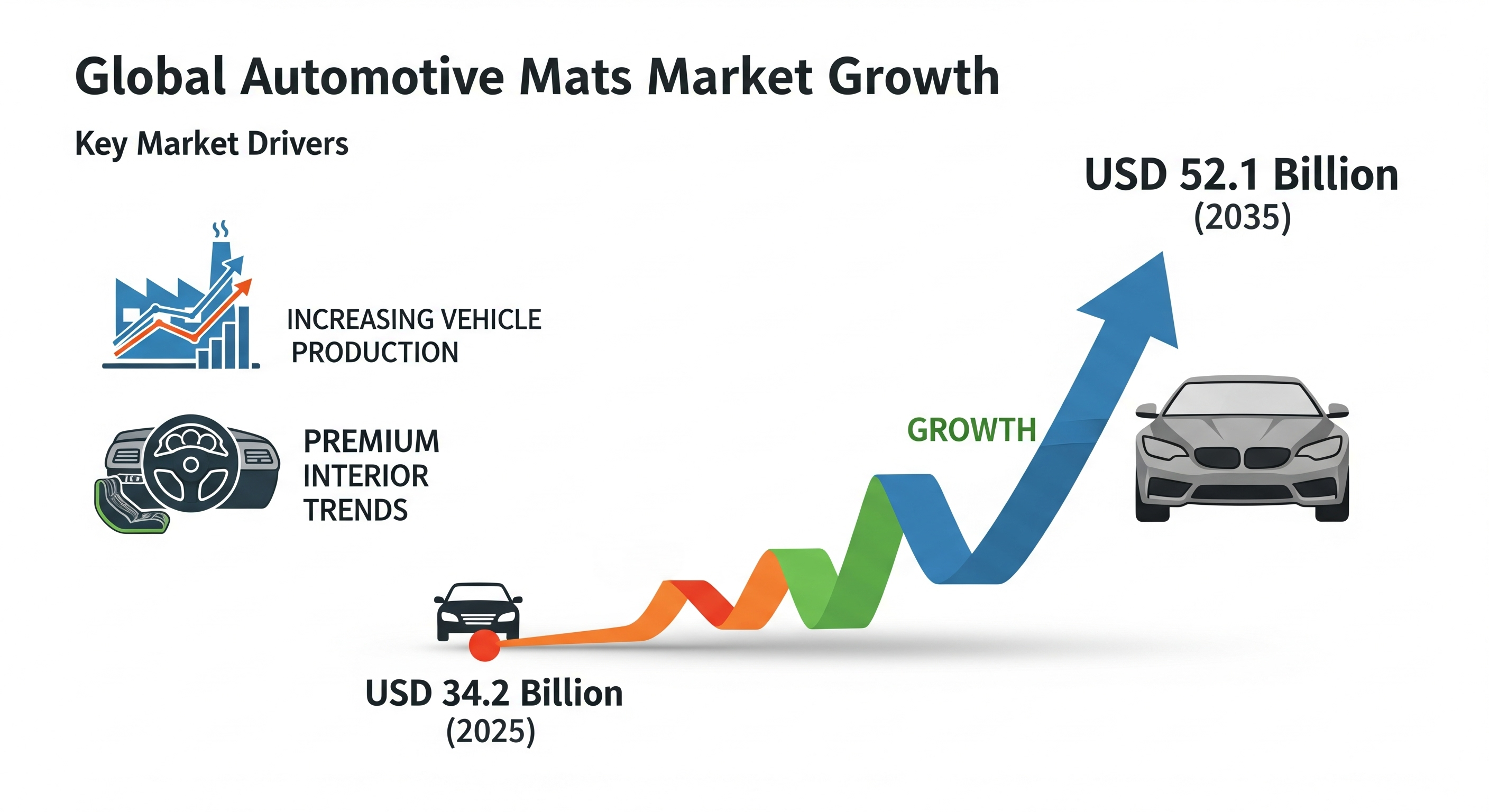 Global Automotive Mats Market Growth

Key Market Drivers

USD 52.1 Billion
(2035)

INCREASING VEHICLE PRODUCTION

PREMIUM INTERIOR TRENDS

GROWTH

USD 34.2 Billion
(2025)